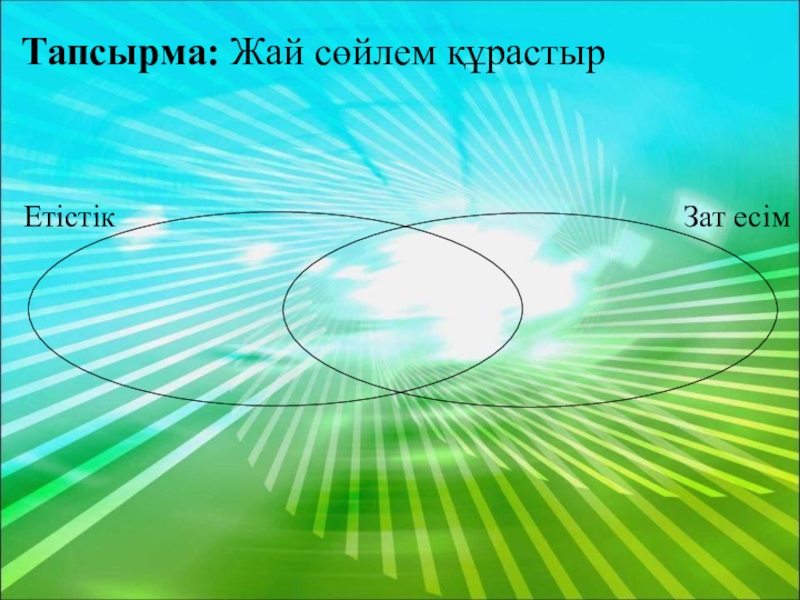 Тапсырма: Жай сөйлем құрастыр

Етістік

Зат есім